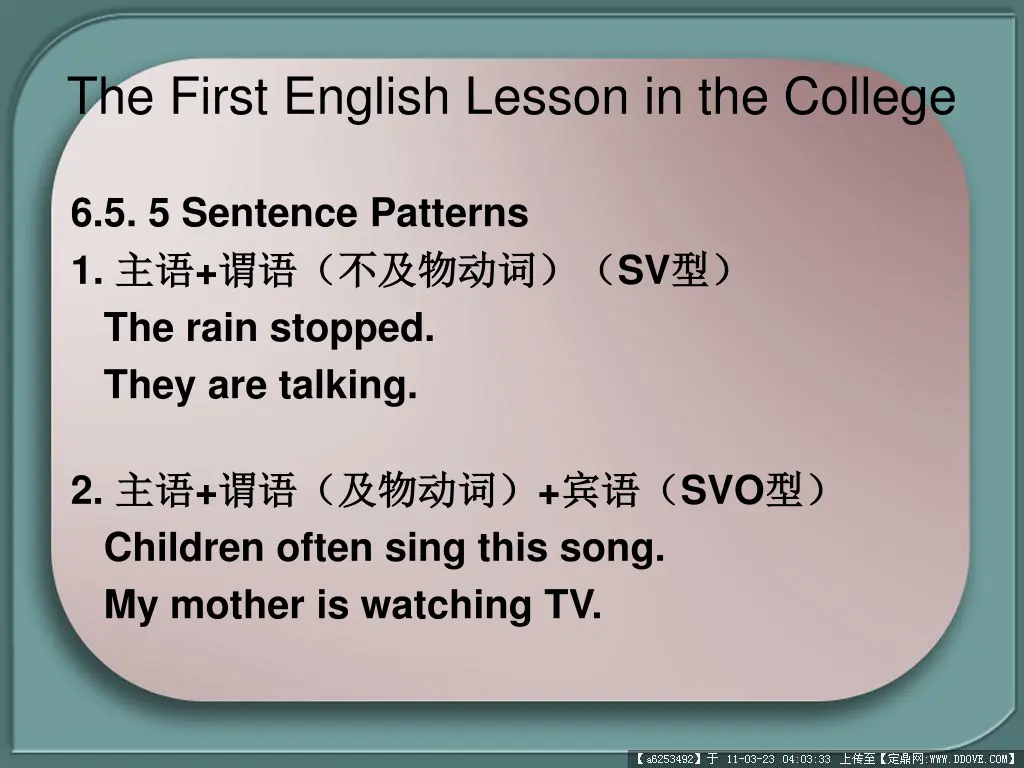 The First English Lesson in the College

6.5. 5 Sentence Patterns
1. 主语+谓语（不及物动词）（SV型）
The rain stopped.
They are talking.

2. 主语+谓语（及物动词）+宾语（SVO型）
Children often sing this song.
My mother is watching TV.

【a6253492】于 11-03-23 04:03:33 上传至【定鼎网:WWW.DDOVE.COM】